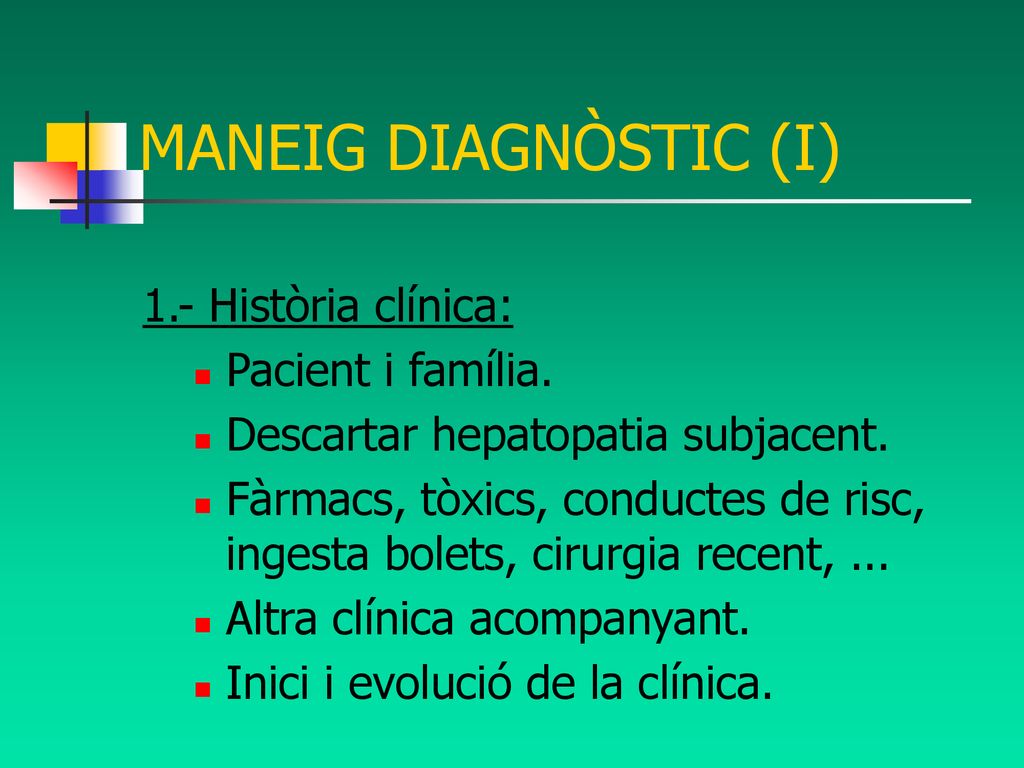 MANEIG DIAGNÒSTIC (I)

1.- Història clínica:

- Pacient i família.
- Descartar hepatopatia subjacent.
- Fàrmacs, tòxics, conductes de risc, ingesta bolets, cirurgia recent, ...
- Altra clínica acompanyant.
- Inici i evolució de la clínica.